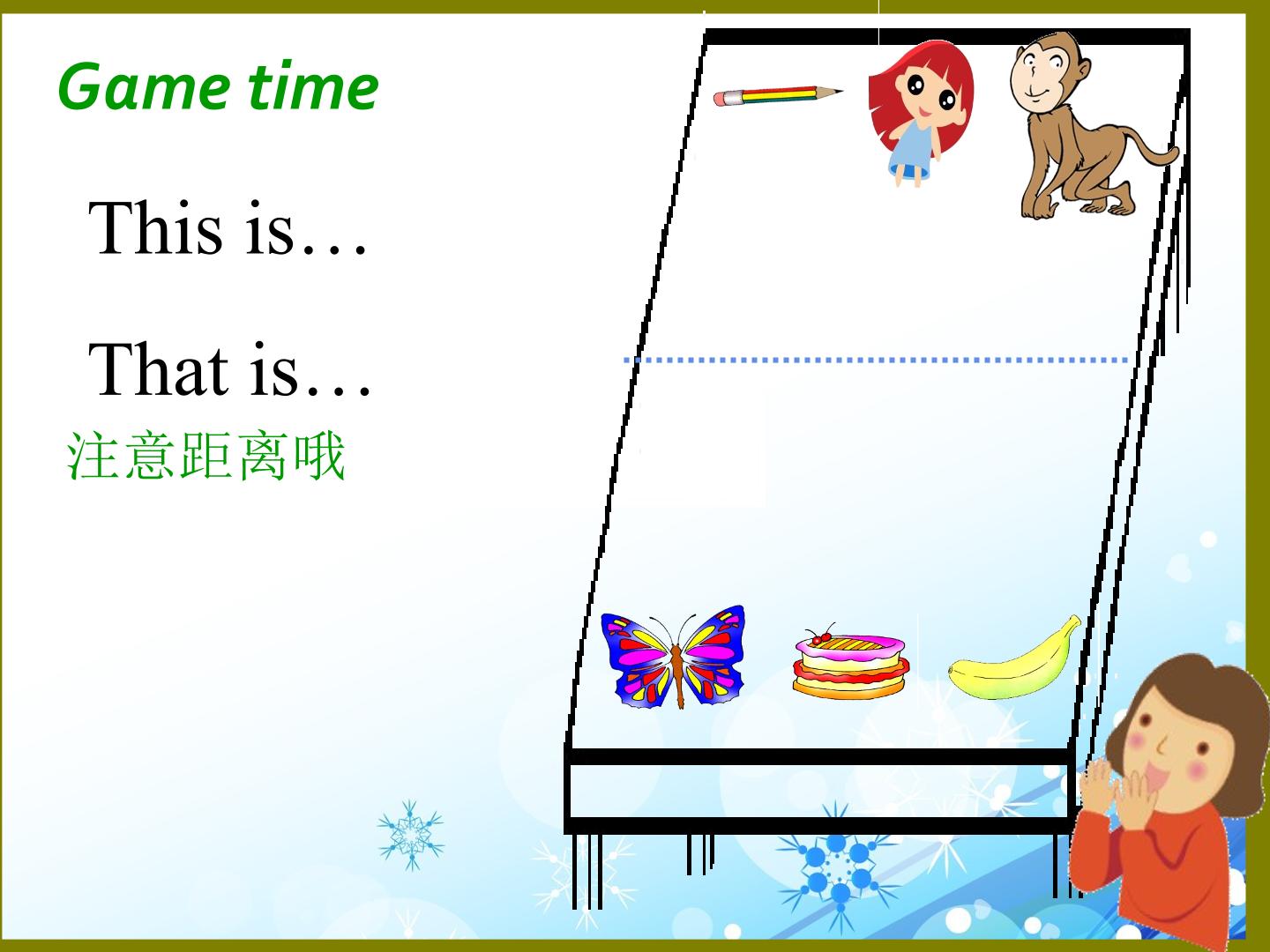 Game time

This is…

That is…

注意距离哦